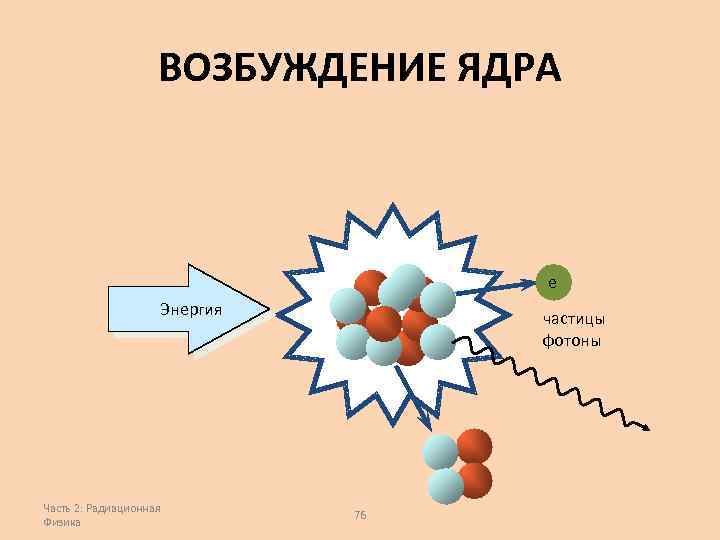 ВОЗБУЖДЕНИЕ ЯДРА

Энергия

e

частицы
фотоны

Часть 2: Радиационная Физика

76